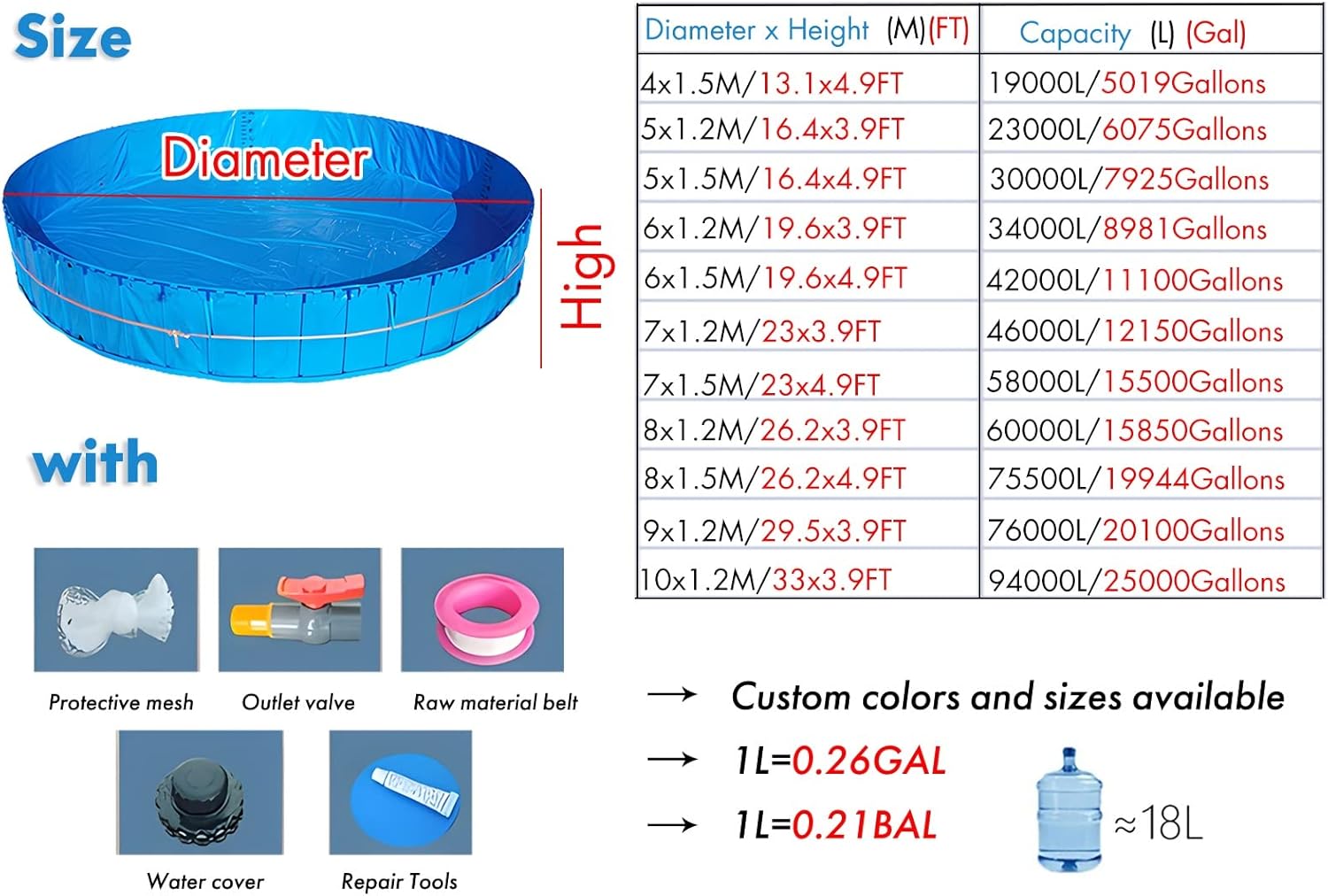 Size

Diameter

High

with

Protective mesh

Outlet valve

Raw material belt

Water cover

Repair Tools

| Diameter x Height (M)(FT) | Capacity (L) (Gal) |
|---|---|
| 4x1.5M/13.1x4.9FT | 19000L/5019Gallons |
| 5x1.2M/16.4x3.9FT | 23000L/6075Gallons |
| 5x1.5M/16.4x4.9FT | 30000L/7925Gallons |
| 6x1.2M/19.6x3.9FT | 34000L/8981Gallons |
| 6x1.5M/19.6x4.9FT | 42000L/11100Gallons |
| 7x1.2M/23x3.9FT | 46000L/12150Gallons |
| 7x1.5M/23x4.9FT | 58000L/15500Gallons |
| 8x1.2M/26.2x3.9FT | 60000L/15850Gallons |
| 8x1.5M/26.2x4.9FT | 75500L/19944Gallons |
| 9x1.2M/29.5x3.9FT | 76000L/20100Gallons |
| 10x1.2M/33x3.9FT | 94000L/25000Gallons |

→ Custom colors and sizes available

→ 1L=0.26GAL

→ 1L=0.21BAL

≈18L